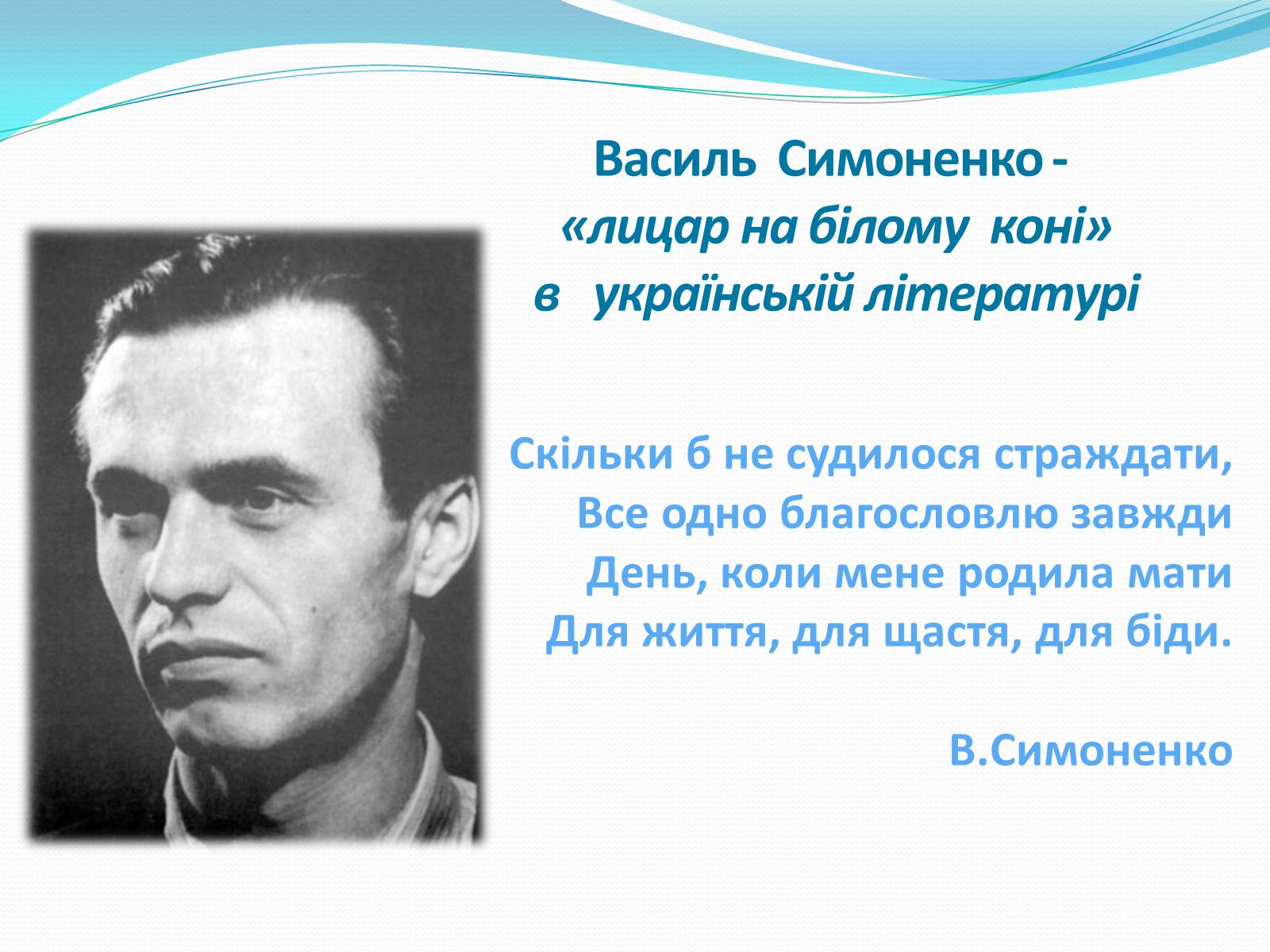 Василь Симоненко -
«лицар на білому коні»
в українській літературі

Скільки б не судилося страждати,
Все одно благословлю завжди
День, коли мене родила мати
Для життя, для щастя, для біди.

В.Симоненко